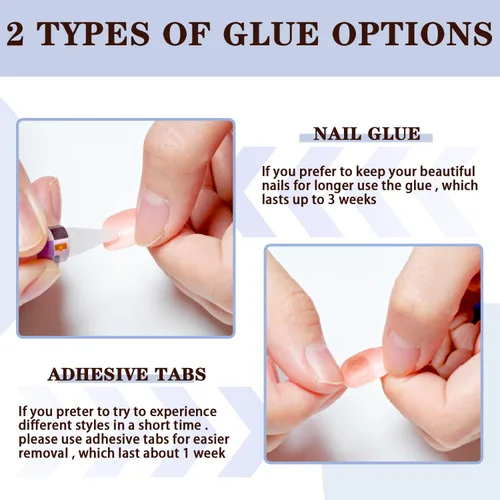 2 TYPES OF GLUE OPTIONS

NAIL GLUE

If you prefer to keep your beautiful nails for longer use the glue , which lasts up to 3 weeks

ADHESIVE TABS

If you preter to try to experience different styles in a short time . please use adhesive tabs for easier removal , which last about 1 week